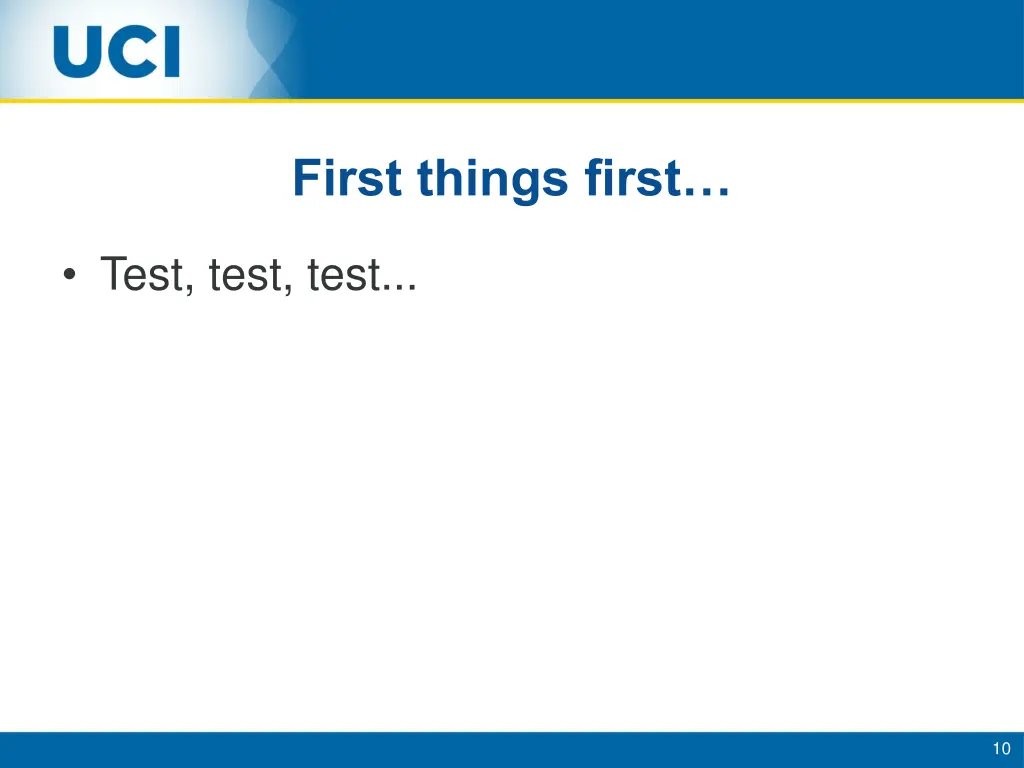 UCI

First things first…

• Test, test, test...

10